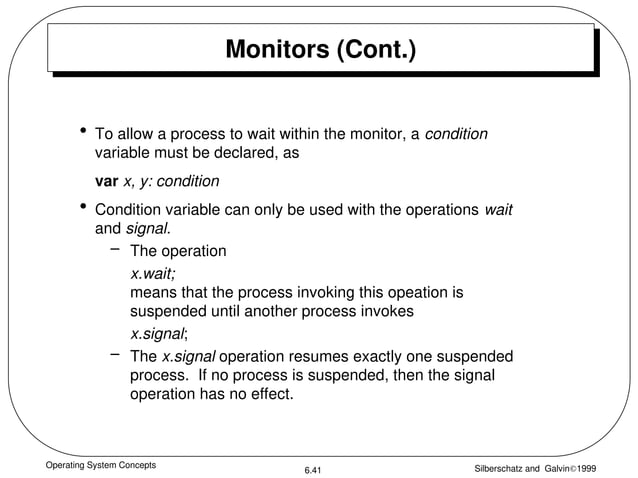 Monitors (Cont.)

• To allow a process to wait within the monitor, a condition variable must be declared, as

var x, y: condition

• Condition variable can only be used with the operations wait and signal.

– The operation

x.wait;
means that the process invoking this opeation is suspended until another process invokes

x.signal;

– The x.signal operation resumes exactly one suspended process. If no process is suspended, then the signal operation has no effect.

Operating System Concepts

6.41

Silberschatz and Galvin©1999